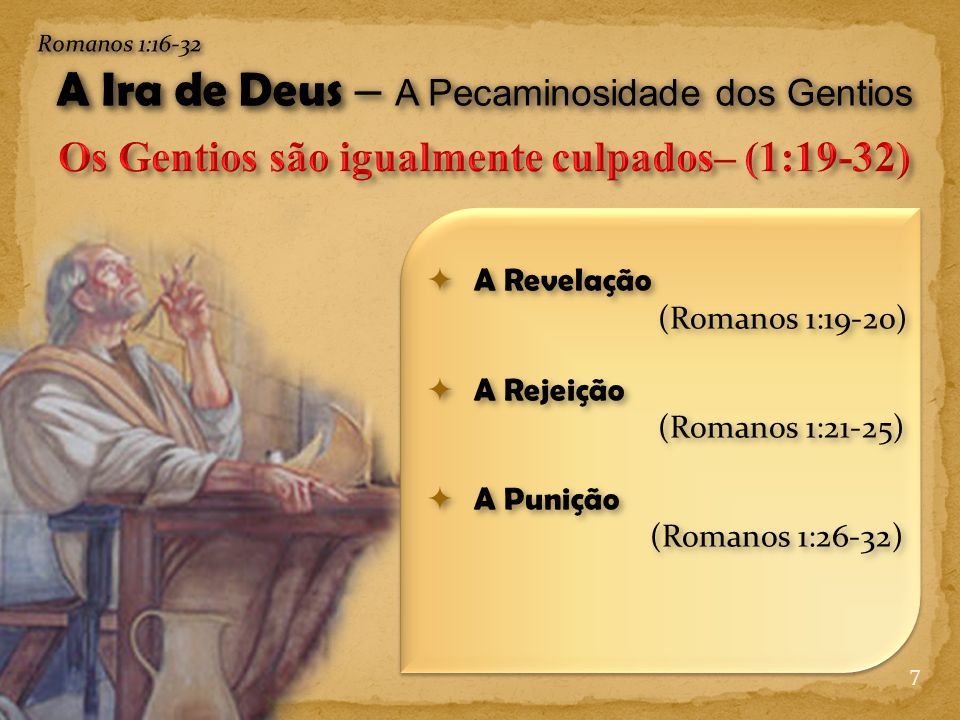 Romanos 1:16-32

A Ira de Deus – A Pecaminosidade dos Gentios

Os Gentios são igualmente culpados– (1:19-32)

A Revelação
(Romanos 1:19-20)

A Rejeição
(Romanos 1:21-25)

A Punição
(Romanos 1:26-32)

7